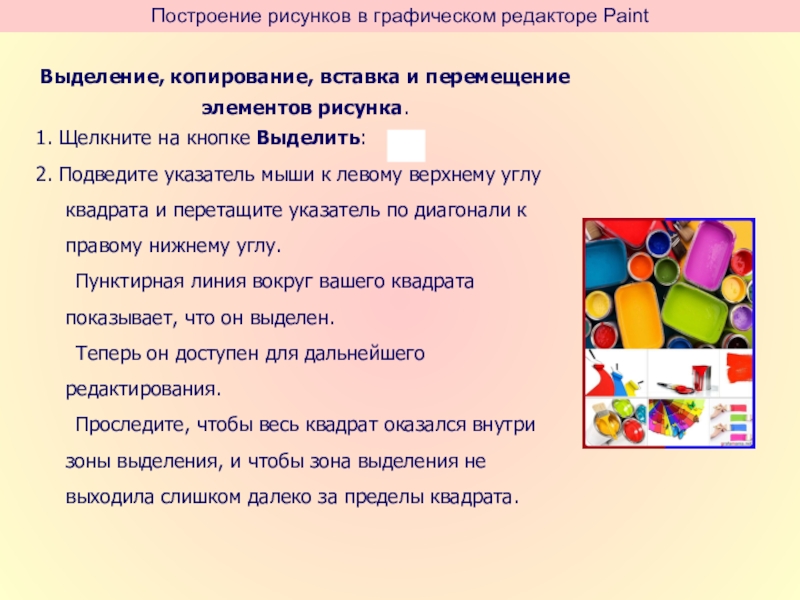 Построение рисунков в графическом редакторе Paint

Выделение, копирование, вставка и перемещение элементов рисунка.

1. Щелкните на кнопке Выделить:

2. Подведите указатель мыши к левому верхнему углу квадрата и перетащите указатель по диагонали к правому нижнему углу.

Пунктирная линия вокруг вашего квадрата показывает, что он выделен.

Теперь он доступен для дальнейшего редактирования.

Проследите, чтобы весь квадрат оказался внутри зоны выделения, и чтобы зона выделения не выходила слишком далеко за пределы квадрата.